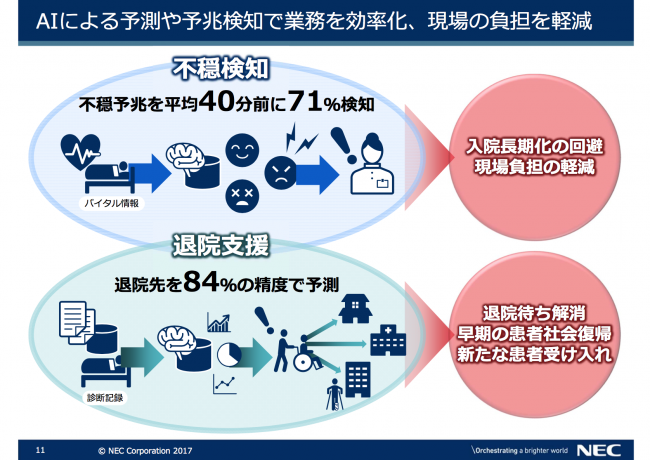 AIによる予測や予兆検知で業務を効率化、現場の負担を軽減

不穏検知

不穏予兆を平均40分前に71%検知

バイタル情報

入院長期化の回避
現場負担の軽減

退院支援

退院先を84%の精度で予測

診断記録

退院待ち解消
早期の患者社会復帰
新たな患者受け入れ

11 © NEC Corporation 2017 \Orchestrating a brighter world NEC